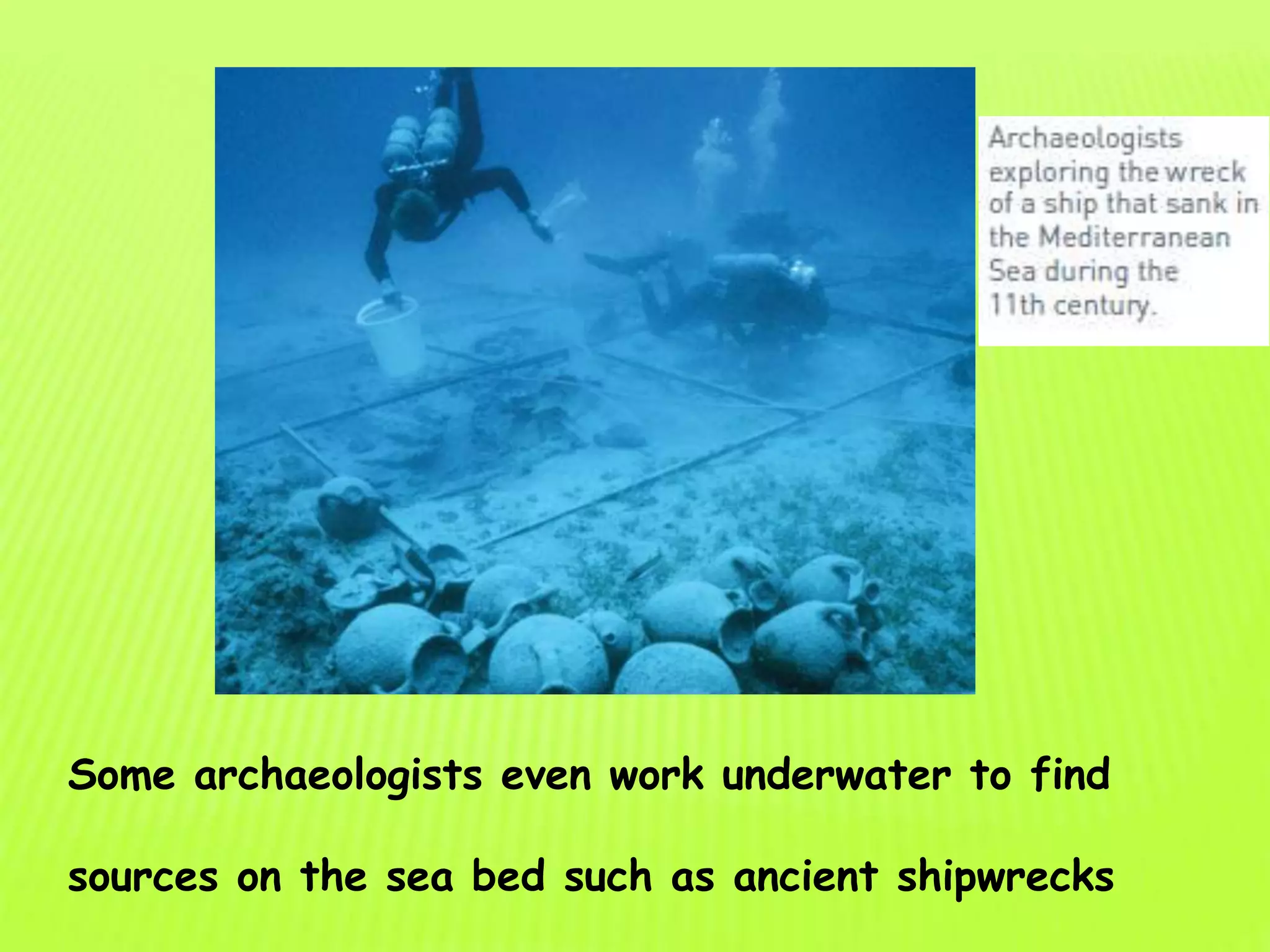 Archaeologists exploring the wreck of a ship that sank in the Mediterranean Sea during the 11th century.

Some archaeologists even work underwater to find sources on the sea bed such as ancient shipwrecks